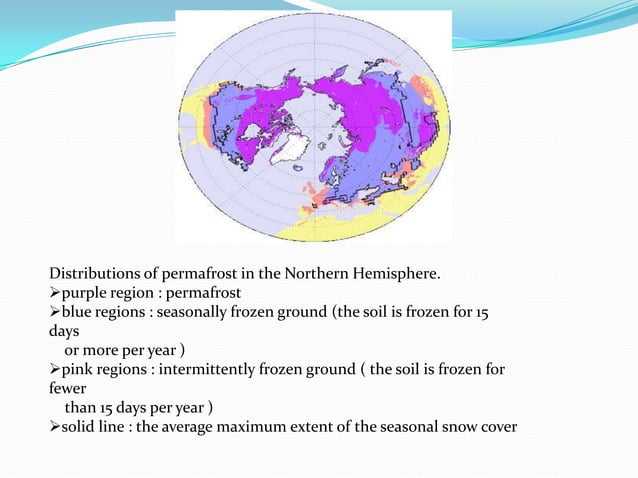 Distributions of permafrost in the Northern Hemisphere.
➢purple region : permafrost
➢blue regions : seasonally frozen ground (the soil is frozen for 15 days
or more per year )
➢pink regions : intermittently frozen ground ( the soil is frozen for fewer
than 15 days per year )
➢solid line : the average maximum extent of the seasonal snow cover